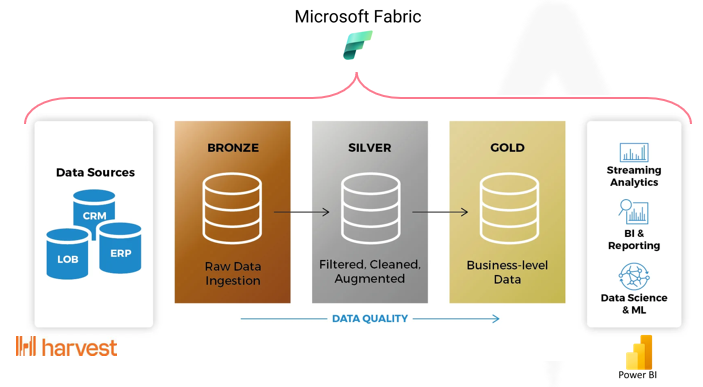 Microsoft Fabric

Data Sources

CRM

LOB

ERP

BRONZE

Raw Data Ingestion

SILVER

Filtered, Cleaned, Augmented

GOLD

Business-level Data

DATA QUALITY

Streaming Analytics

BI & Reporting

Data Science & ML

harvest

Power BI